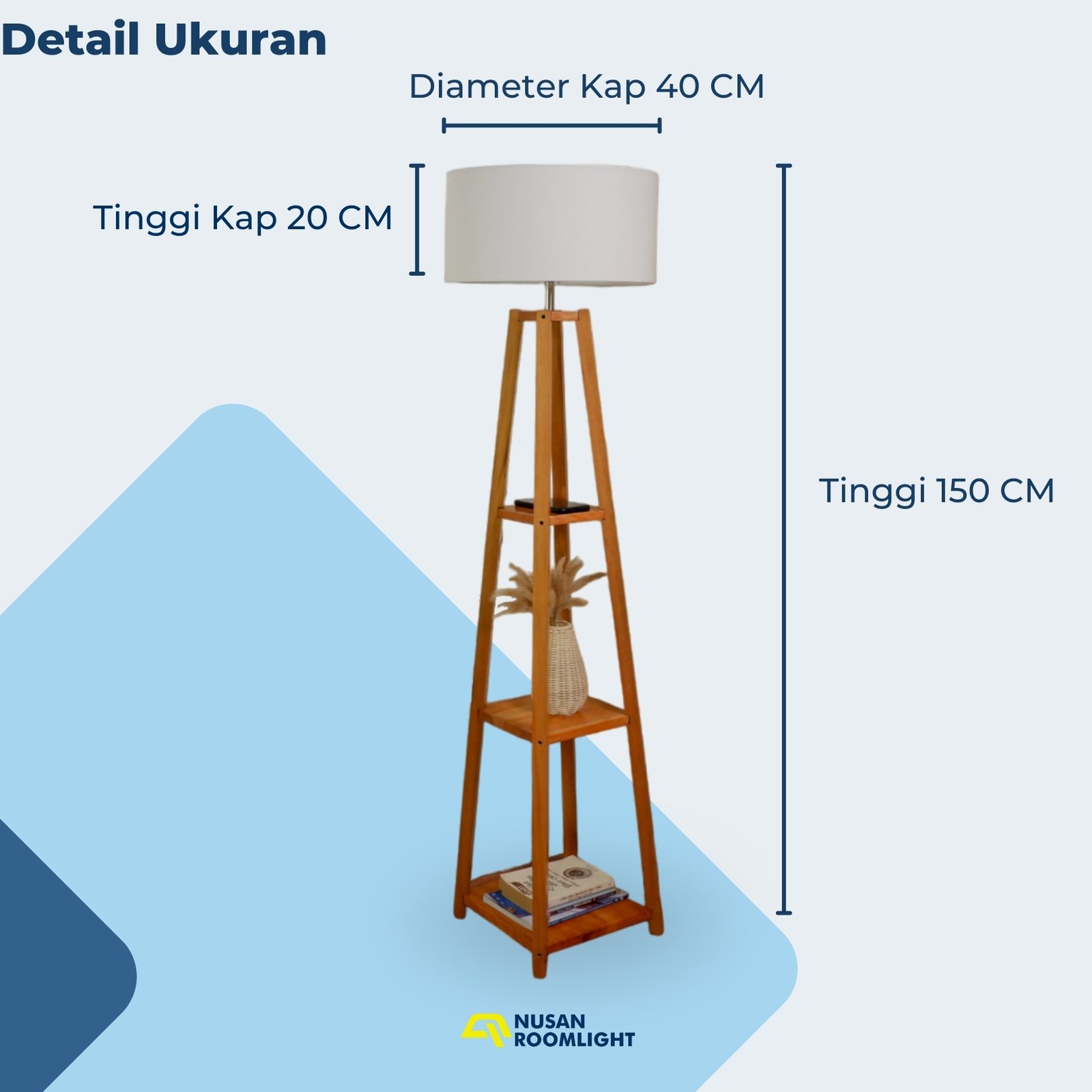 Detail Ukuran

Diameter Kap 40 CM

Tinggi Kap 20 CM

Tinggi 150 CM

NUSAN ROOMLIGHT